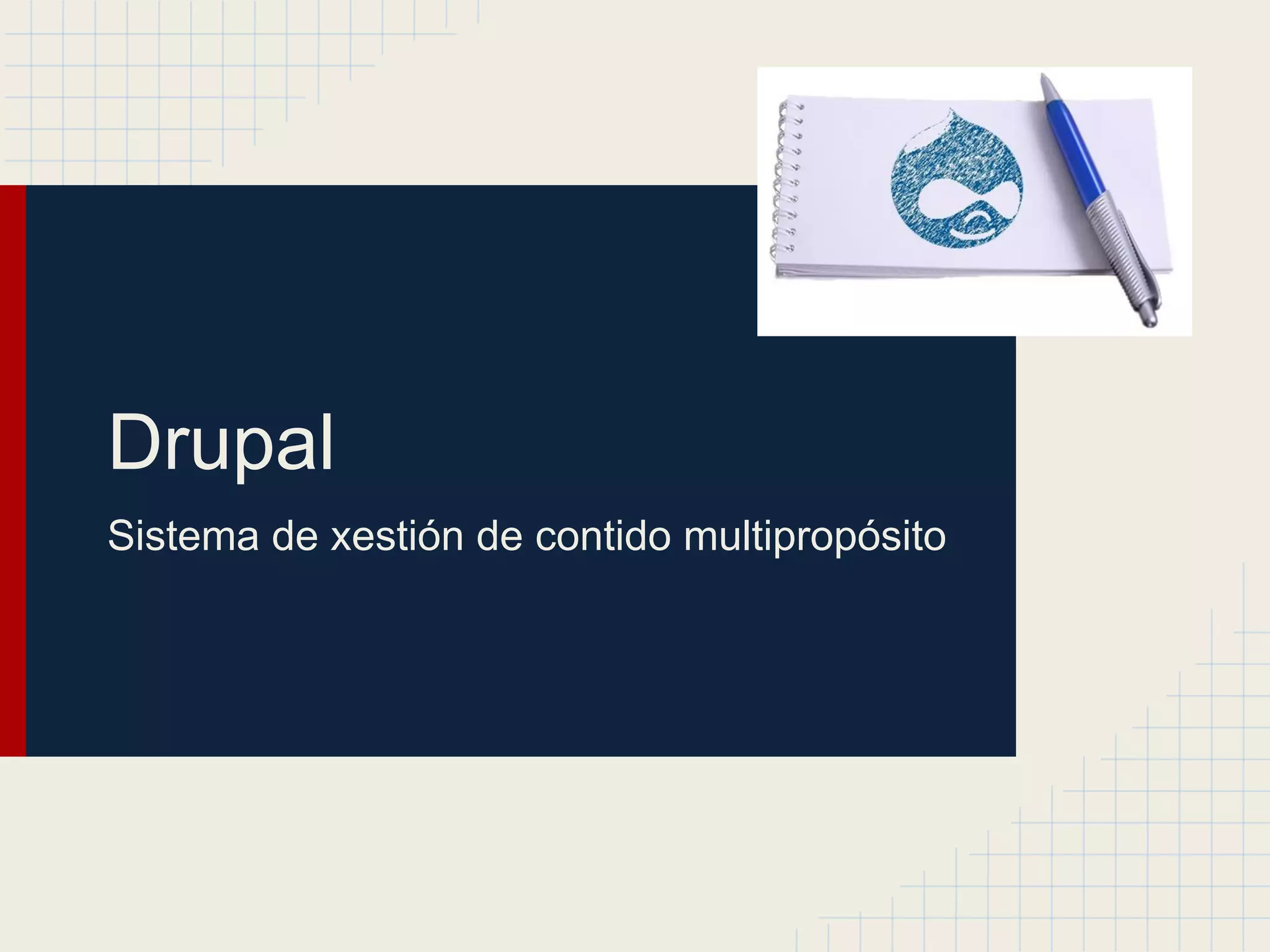 Drupal

Sistema de xestión de contido multipropósito